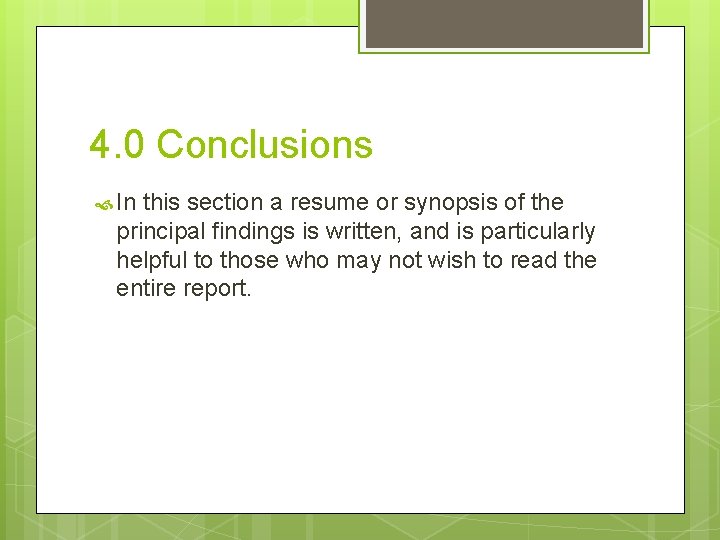 4.0 Conclusions

In this section a resume or synopsis of the principal findings is written, and is particularly helpful to those who may not wish to read the entire report.